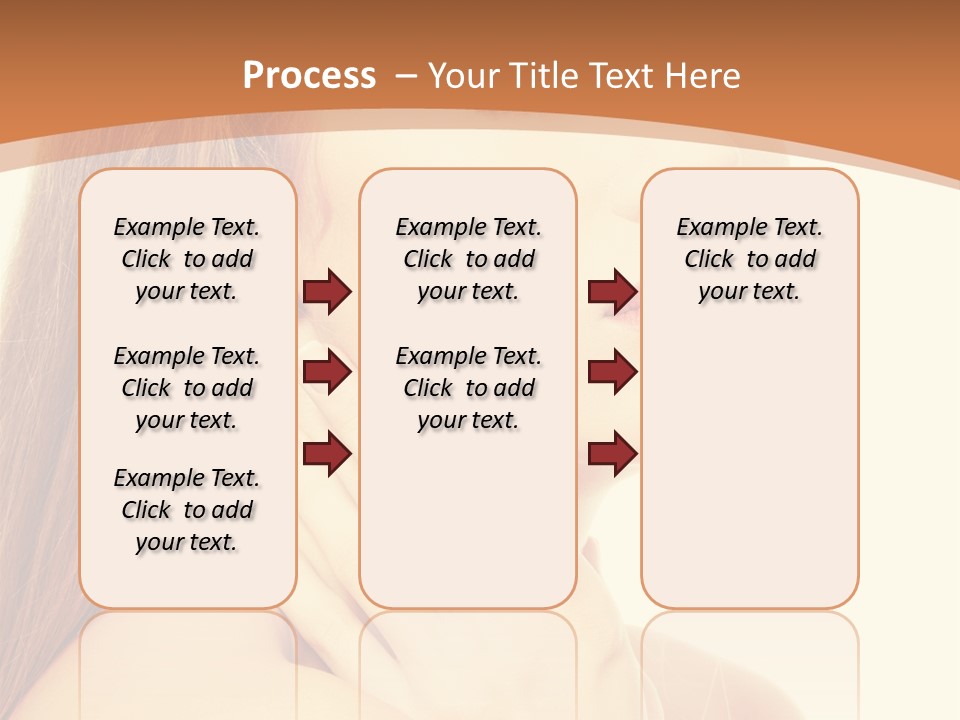 Process – Your Title Text Here

Example Text. Click to add your text.

Example Text. Click to add your text.

Example Text. Click to add your text.

Example Text. Click to add your text.

Example Text. Click to add your text.

Example Text. Click to add your text.